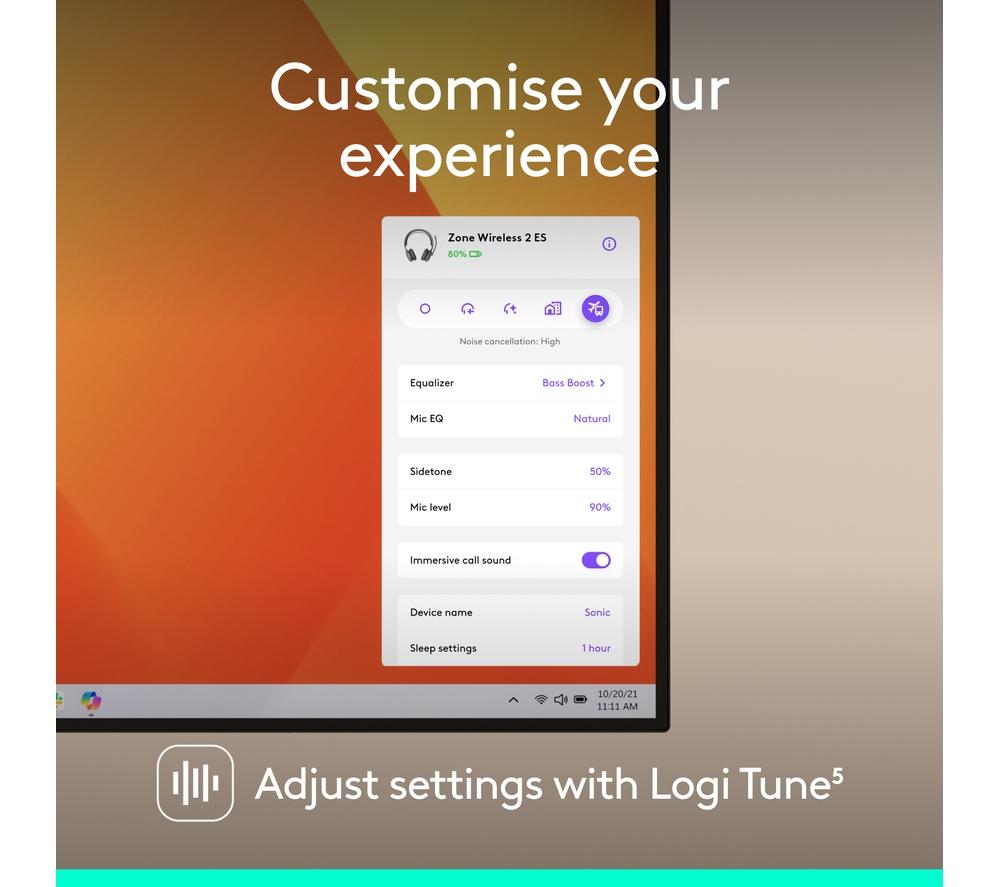 Customise your experience

Zone Wireless 2 ES
80%

Noise cancellation: High

Equalizer Bass Boost >
Mic EQ Natural

Sidetone 50%
Mic level 90%

Immersive call sound

Device name Sonic
Sleep settings 1 hour

10/20/21
11:11 AM

Adjust settings with Logi Tune$^5$